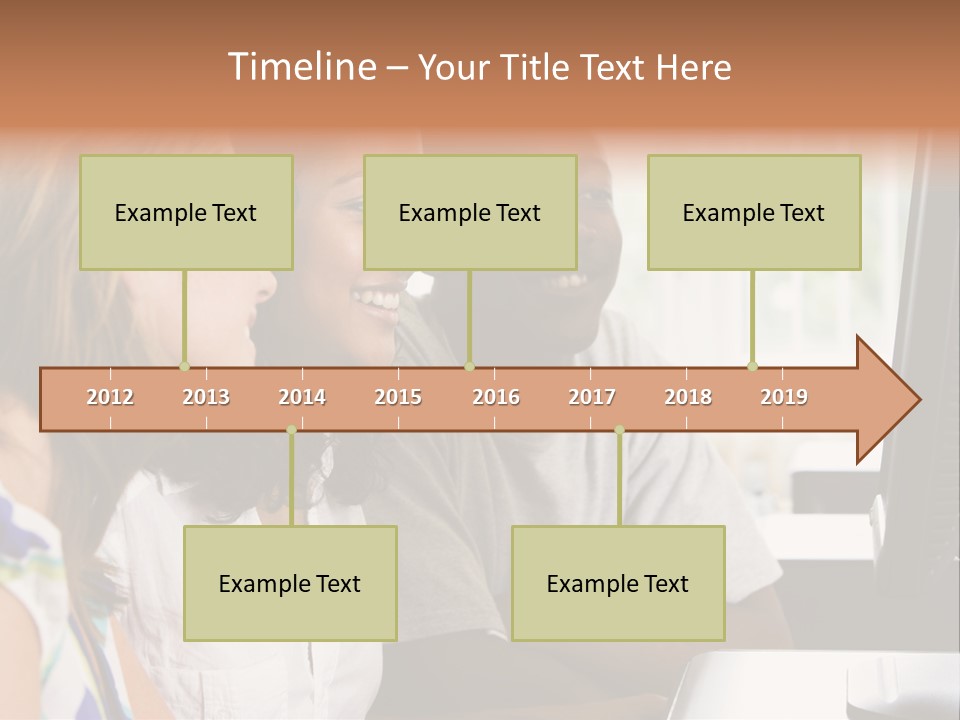 Timeline – Your Title Text Here

Example Text

Example Text

Example Text

2012 2013 2014 2015 2016 2017 2018 2019

Example Text

Example Text